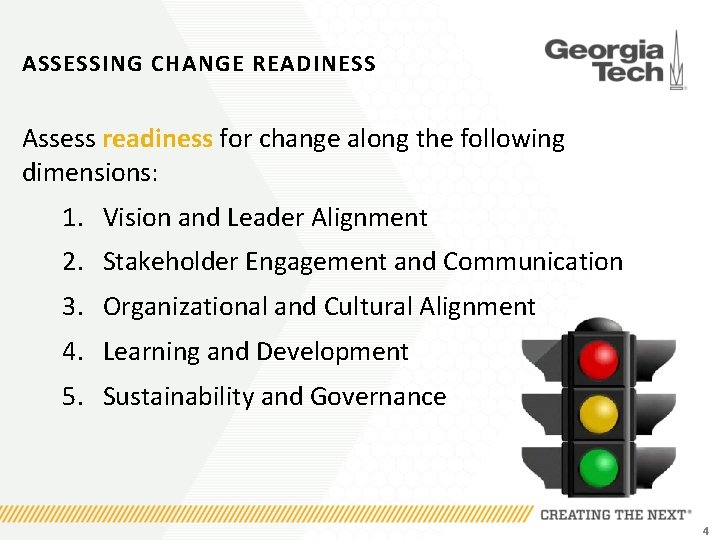 ASSESSING CHANGE READINESS

Georgia Tech

Assess readiness for change along the following dimensions:

1. Vision and Leader Alignment
2. Stakeholder Engagement and Communication
3. Organizational and Cultural Alignment
4. Learning and Development
5. Sustainability and Governance

CREATING THE NEXT®

4